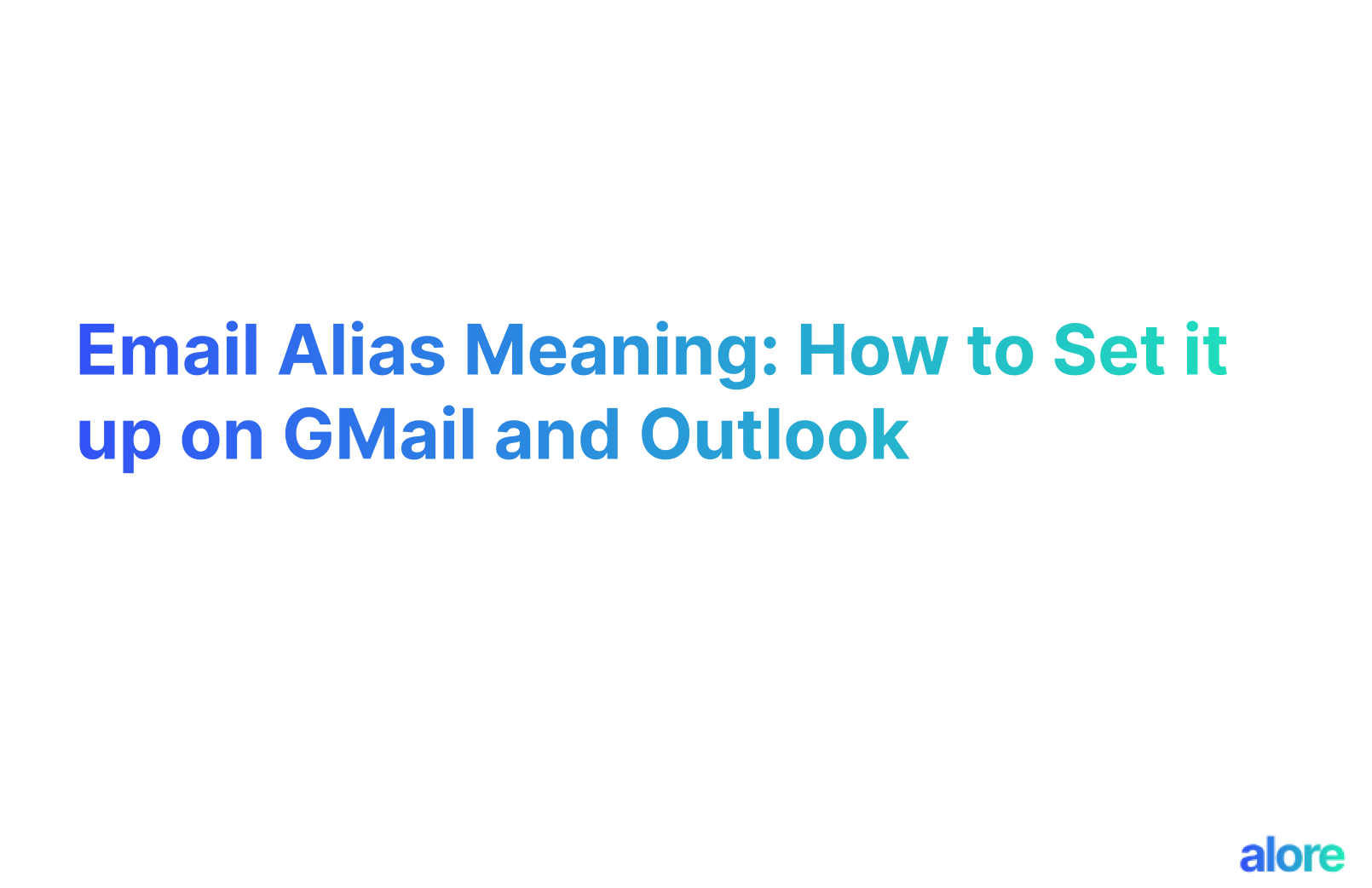 Email Alias Meaning: How to Set it up on GMail and Outlook

alore